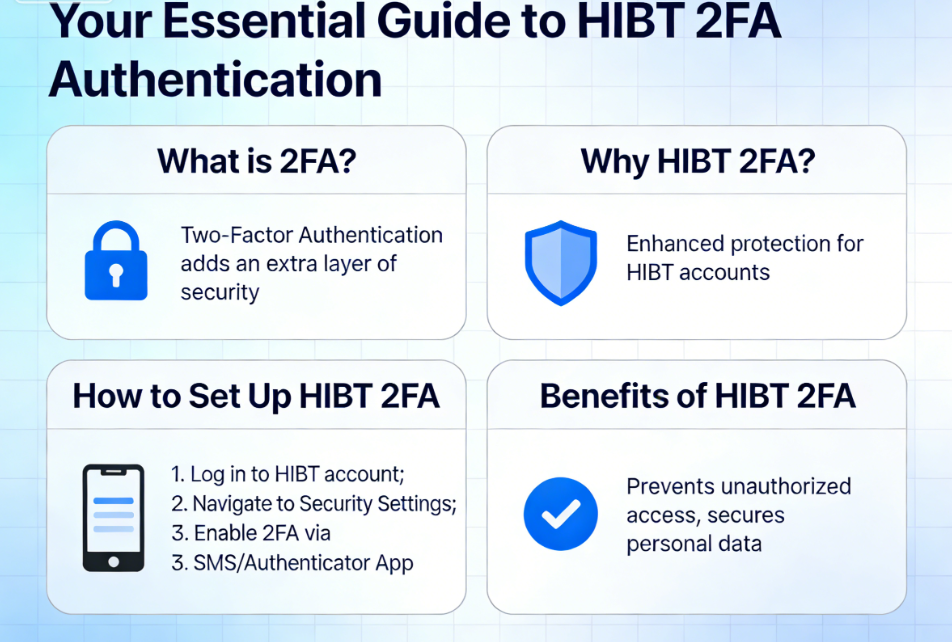 Your Essential Guide to HIBT 2FA Authentication

What is 2FA?

Two-Factor Authentication adds an extra layer of security

Why HIBT 2FA?

Enhanced protection for HIBT accounts

How to Set Up HIBT 2FA

1. Log in to HIBT account;
2. Navigate to Security Settings;
3. Enable 2FA via
3. SMS/Authenticator App

Benefits of HIBT 2FA

Prevents unauthorized access, secures personal data